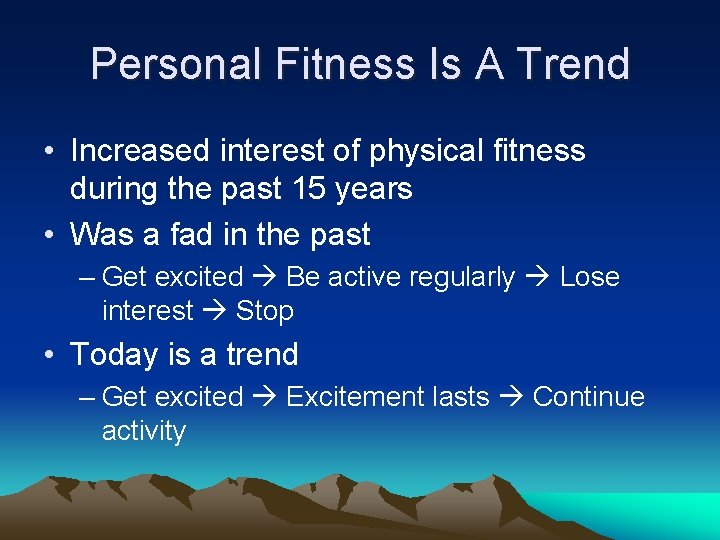 Personal Fitness Is A Trend

• Increased interest of physical fitness during the past 15 years
• Was a fad in the past
– Get excited → Be active regularly → Lose interest → Stop
• Today is a trend
– Get excited → Excitement lasts → Continue activity